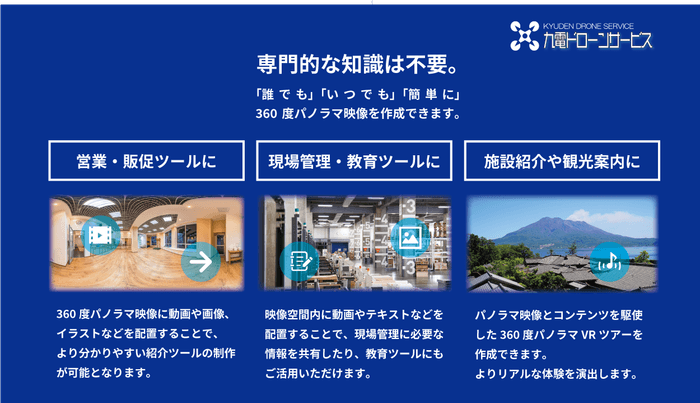 KYUDEN DRONE SERVICE
九電ドローンサービス

専門的な知識は不要。

「誰でも」「いつでも」「簡単に」
360 度パノラマ映像を作成できます。

営業・販促ツールに

360 度パノラマ映像に動画や画像、イラストなどを配置することで、より分かりやすい紹介ツールの制作が可能となります。

現場管理・教育ツールに

映像空間内に動画やテキストなどを配置することで、現場管理に必要な情報を共有したり、教育ツールにもご活用いただけます。

施設紹介や観光案内に

パノラマ映像とコンテンツを駆使した 360 度パノラマ VR ツアーを作成できます。
よりリアルな体験を演出します。